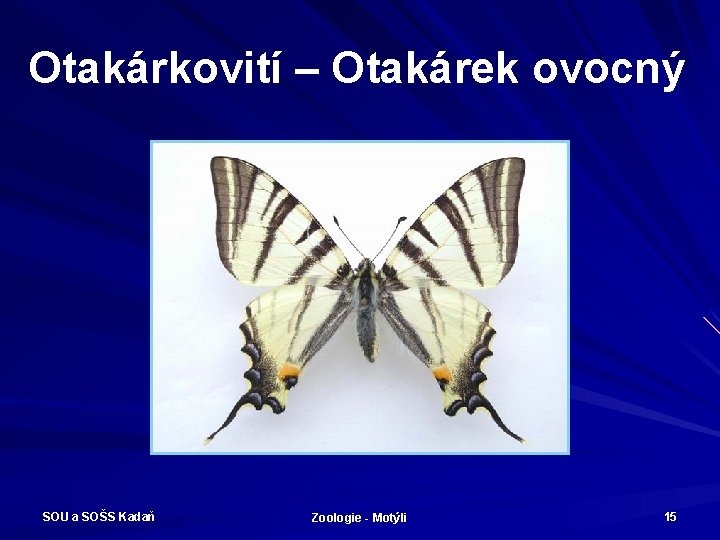 Otakárkovití – Otakárek ovocný

SOU a SOŠS Kadaň

Zoologie - Motýli

15